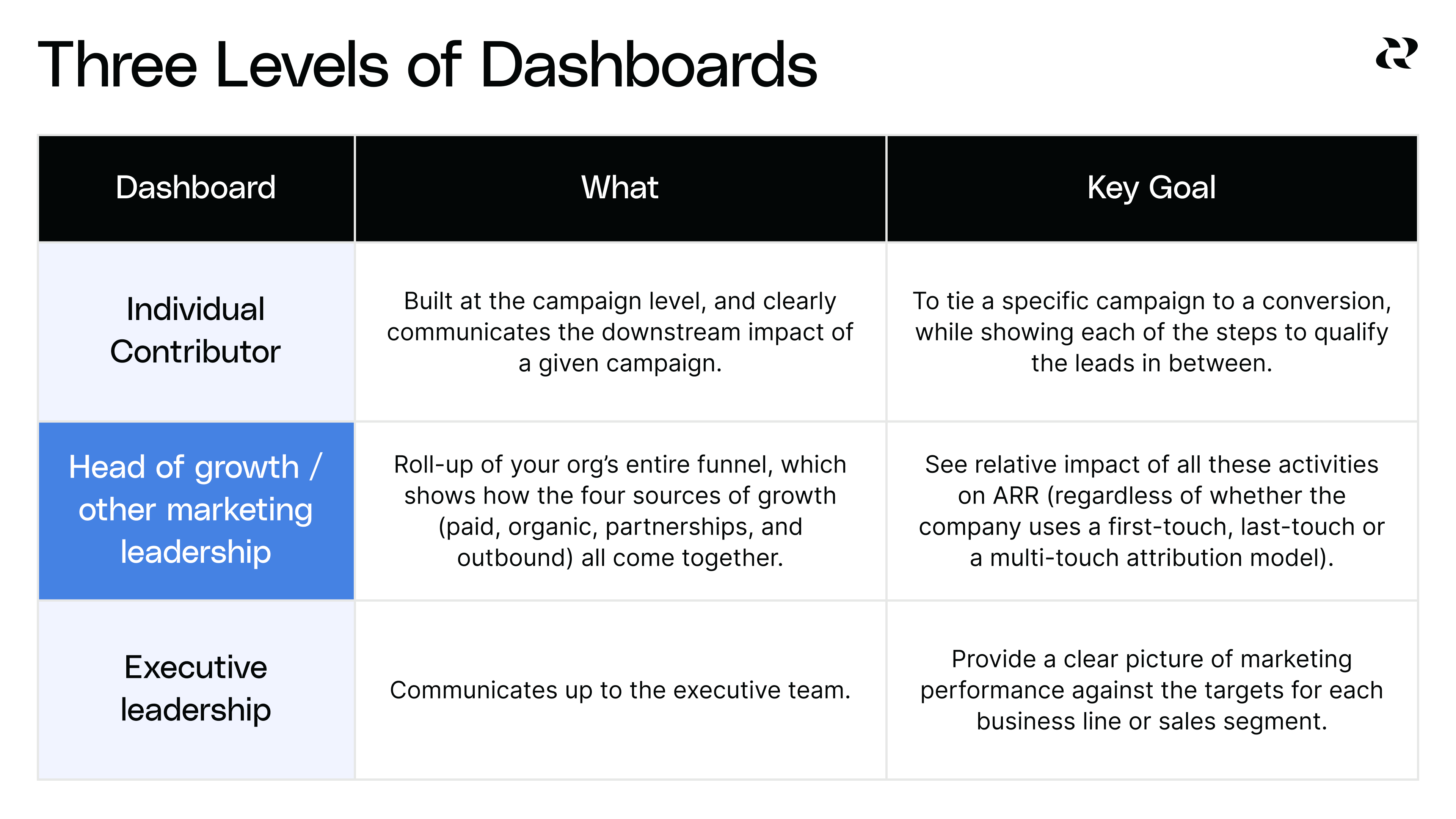 Three Levels of Dashboards

| Dashboard | What | Key Goal |
|---|---|---|
| Individual Contributor | Built at the campaign level, and clearly communicates the downstream impact of a given campaign. | To tie a specific campaign to a conversion, while showing each of the steps to qualify the leads in between. |
| Head of growth / other marketing leadership | Roll-up of your org's entire funnel, which shows how the four sources of growth (paid, organic, partnerships, and outbound) all come together. | See relative impact of all these activities on ARR (regardless of whether the company uses a first-touch, last-touch or a multi-touch attribution model). |
| Executive leadership | Communicates up to the executive team. | Provide a clear picture of marketing performance against the targets for each business line or sales segment. |